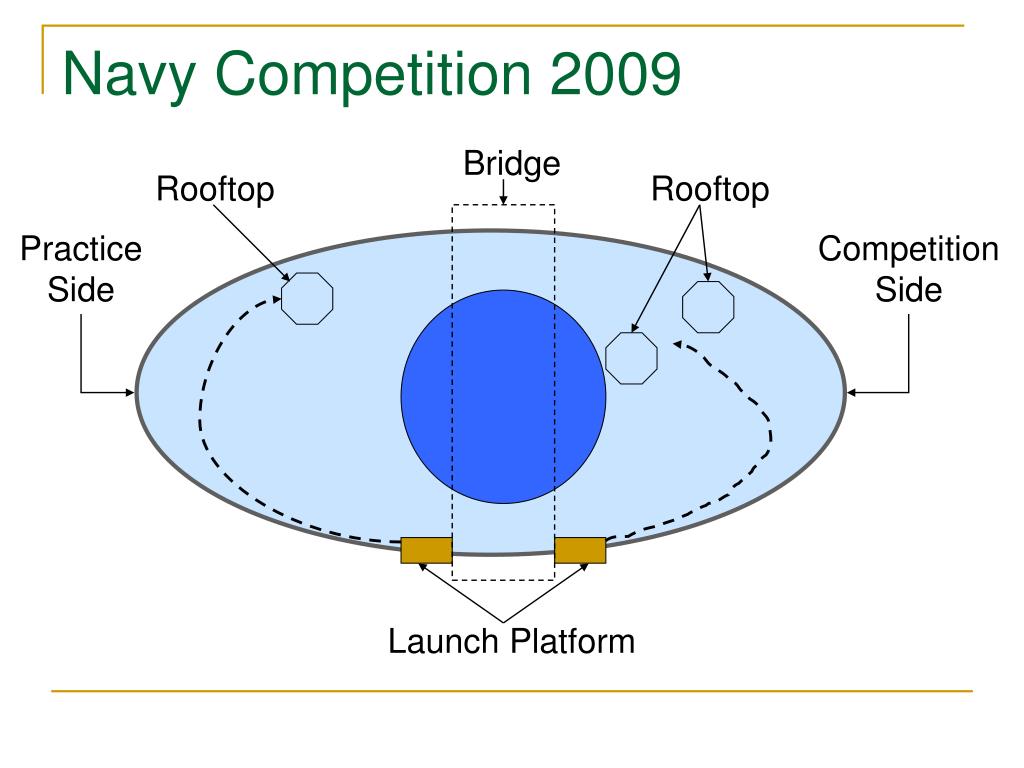 Navy Competition 2009

Bridge

Rooftop

Rooftop

Practice Side

Competition Side

Launch Platform